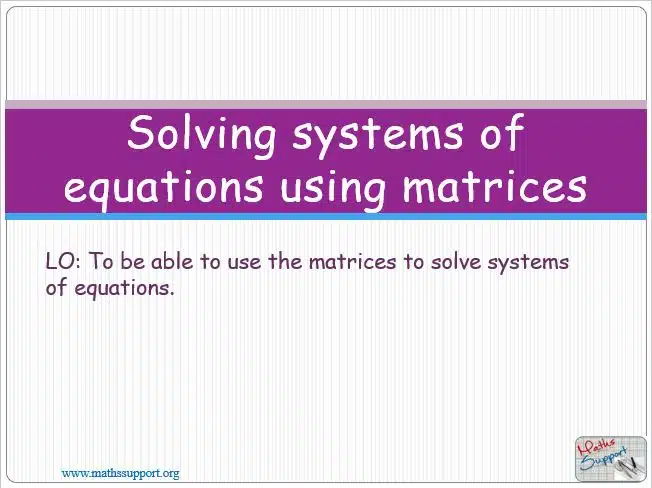 Solving systems of equations using matrices

LO: To be able to use the matrices to solve systems of equations.

www.mathssupport.org

Maths Support